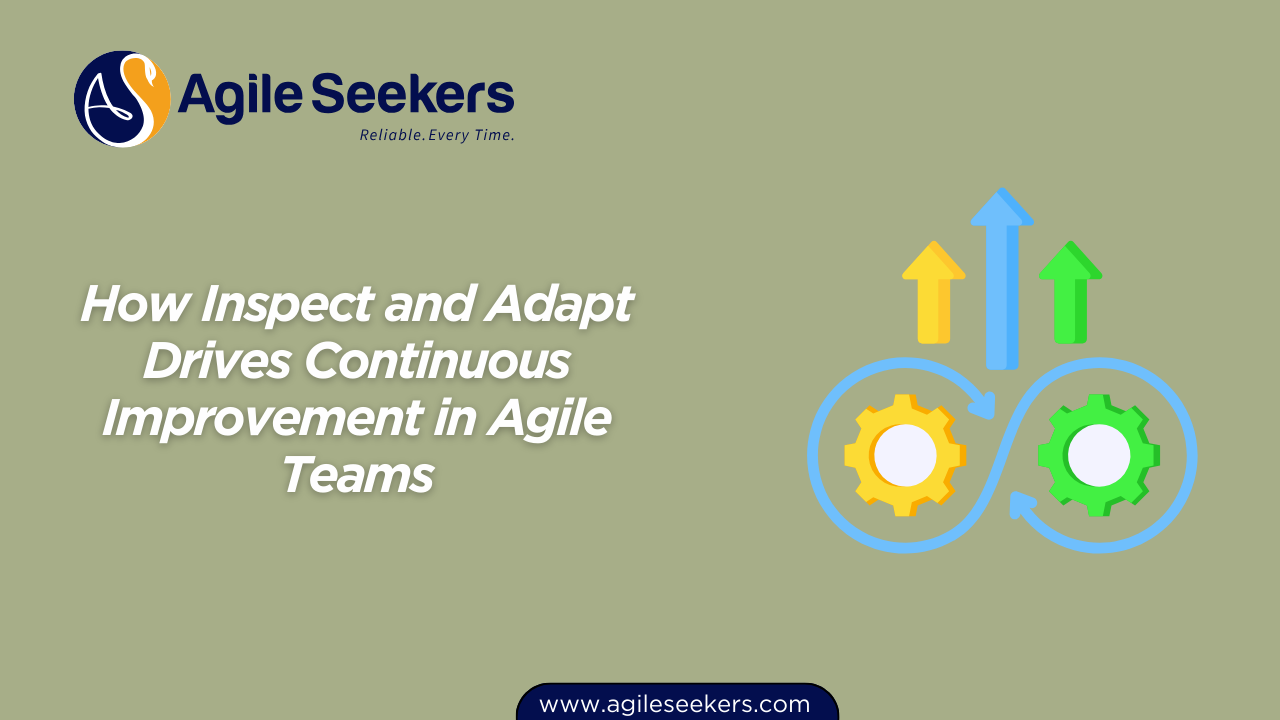 AS Agile Seekers
Reliable. Every Time.

How Inspect and Adapt Drives Continuous Improvement in Agile Teams

www.agileseekers.com